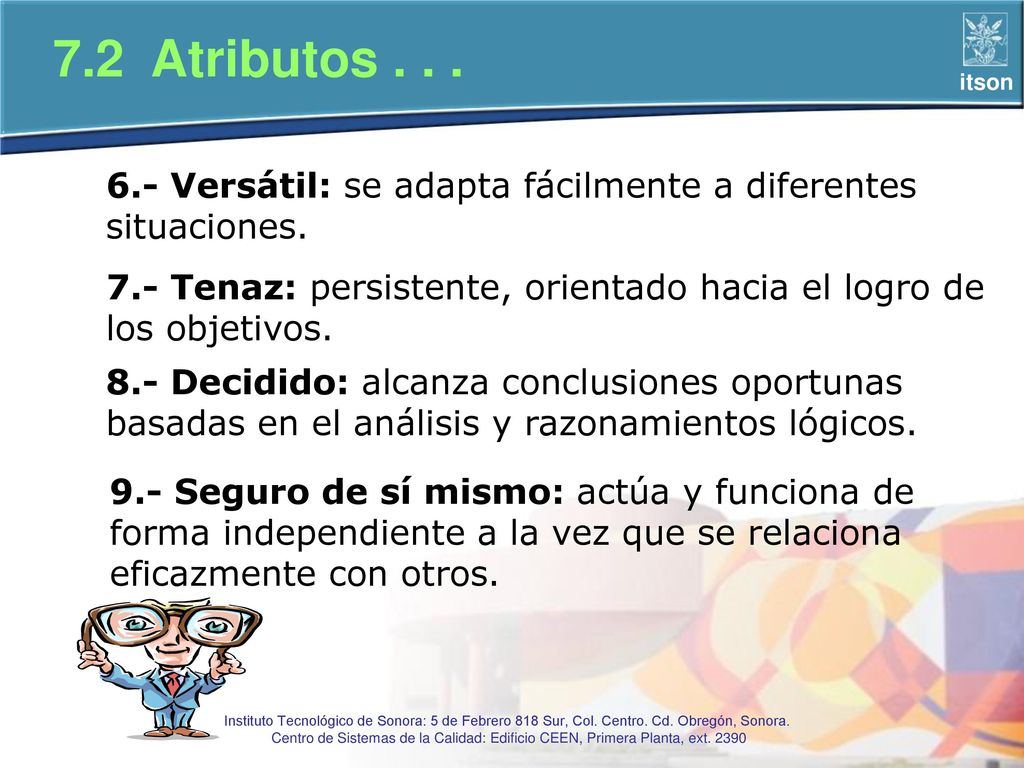 7.2 Atributos . . .

itson

6.- Versátil: se adapta fácilmente a diferentes situaciones.

7.- Tenaz: persistente, orientado hacia el logro de los objetivos.

8.- Decidido: alcanza conclusiones oportunas basadas en el análisis y razonamientos lógicos.

9.- Seguro de sí mismo: actúa y funciona de forma independiente a la vez que se relaciona eficazmente con otros.

Instituto Tecnológico de Sonora: 5 de Febrero 818 Sur, Col. Centro. Cd. Obregón, Sonora.
Centro de Sistemas de la Calidad: Edificio CEEN, Primera Planta, ext. 2390